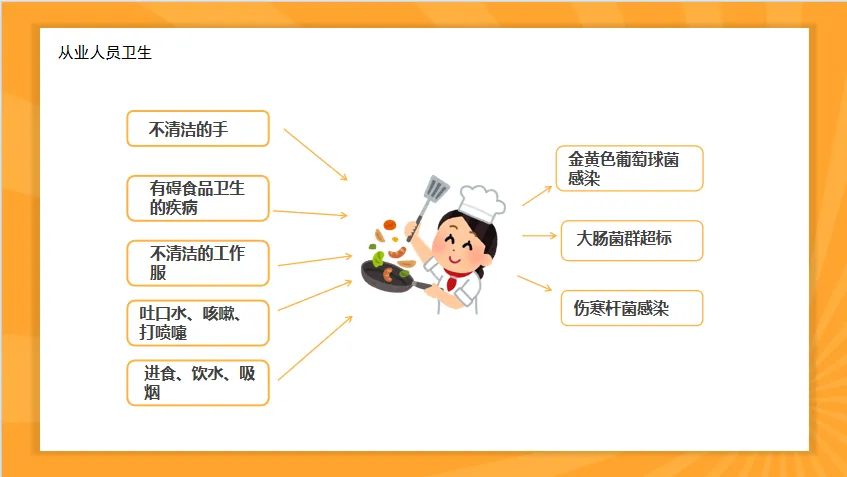 从业人员卫生

不清洁的手

有碍食品卫生的疾病

不清洁的工作服

吐口水、咳嗽、打喷嚏

进食、饮水、吸烟

金黄色葡萄球菌感染

大肠菌群超标

伤寒杆菌感染